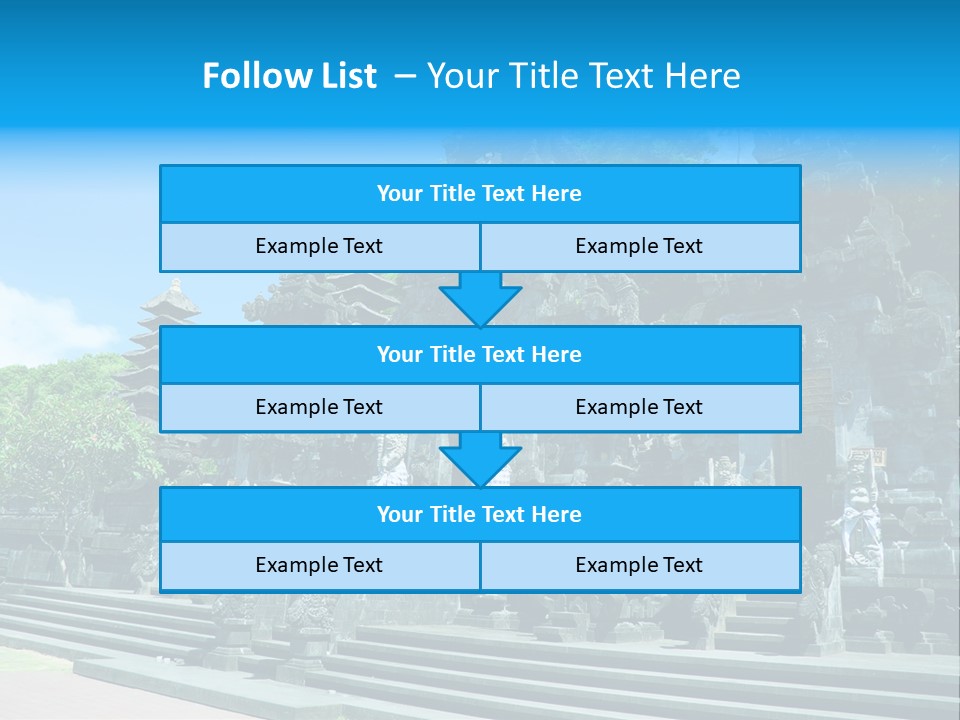 Follow List – Your Title Text Here

Your Title Text Here

Example Text Example Text

Your Title Text Here

Example Text Example Text

Your Title Text Here

Example Text Example Text